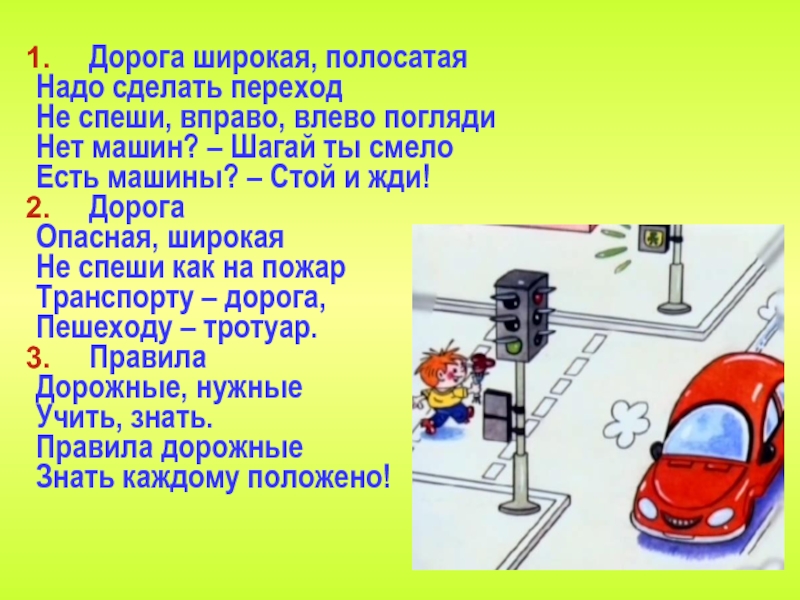 1. Дорога широкая, полосатая
Надо сделать переход
Не спеши, вправо, влево погляди
Нет машин? – Шагай ты смело
Есть машины? – Стой и жди!
2. Дорога
Опасная, широкая
Не спеши как на пожар
Транспорту – дорога,
Пешеходу – тротуар.
3. Правила
Дорожные, нужные
Учить, знать.
Правила дорожные
Знать каждому положено!